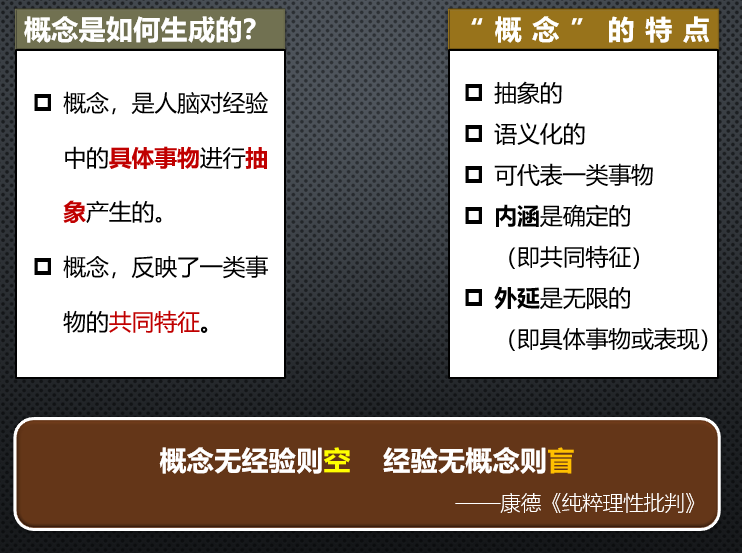 概念是如何生成的?

□ 概念，是人脑对经验中的具体事物进行抽象产生的。

□ 概念，反映了一类事物的共同特征。

“概念”的特点

□ 抽象的
□ 语义化的
□ 可代表一类事物
□ 内涵是确定的
（即共同特征）
□ 外延是无限的
（即具体事物或表现）

概念无经验则空　经验无概念则盲

——康德《纯粹理性批判》